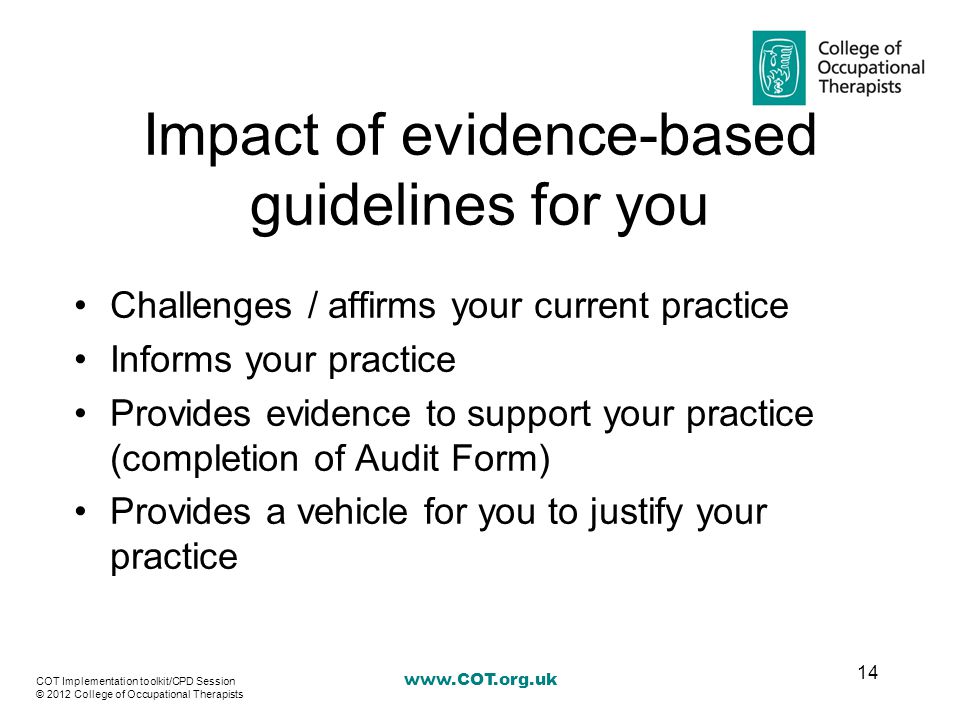 College of Occupational Therapists

Impact of evidence-based guidelines for you

• Challenges / affirms your current practice
• Informs your practice
• Provides evidence to support your practice (completion of Audit Form)
• Provides a vehicle for you to justify your practice

COT Implementation toolkit/CPD Session
© 2012 College of Occupational Therapists

www.COT.org.uk

14